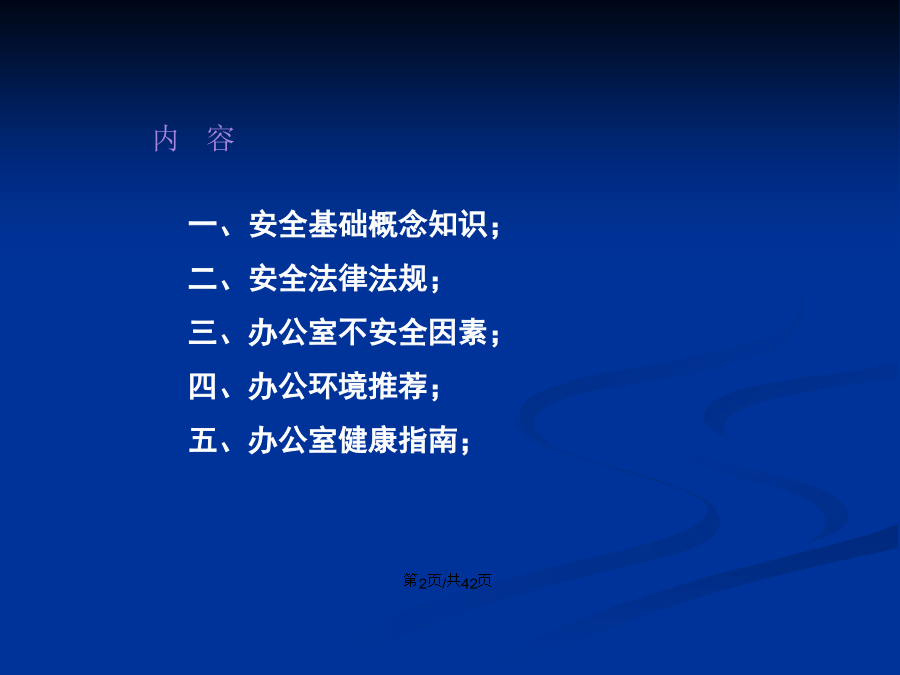 内　容

一、安全基础概念知识；

二、安全法律法规；

三、办公室不安全因素；

四、办公环境推荐；

五、办公室健康指南；

第2页/共42页